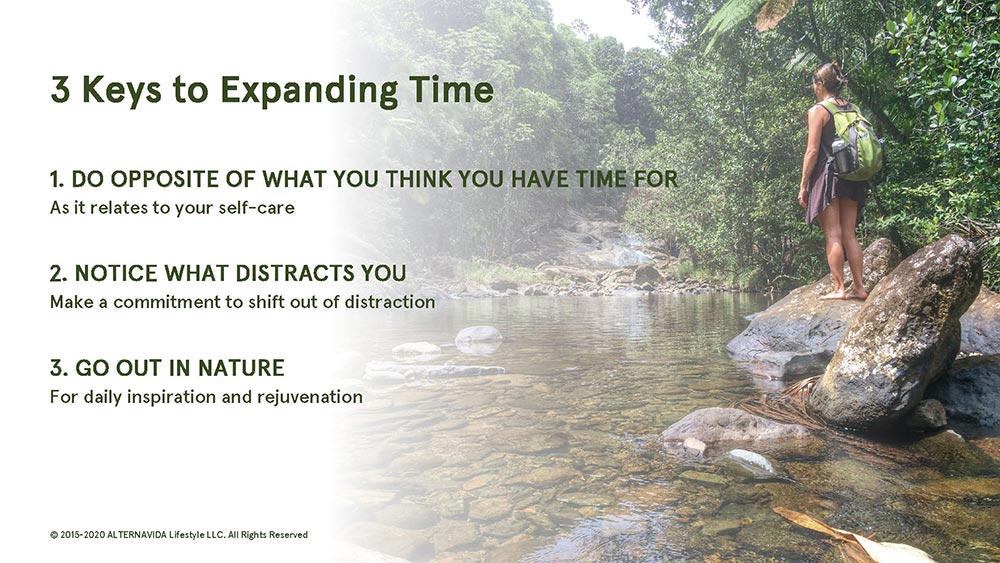 3 Keys to Expanding Time

1. DO OPPOSITE OF WHAT YOU THINK YOU HAVE TIME FOR
As it relates to your self-care

2. NOTICE WHAT DISTRACTS YOU
Make a commitment to shift out of distraction

3. GO OUT IN NATURE
For daily inspiration and rejuvenation

© 2015-2020 ALTERNAVIDA Lifestyle LLC. All Rights Reserved